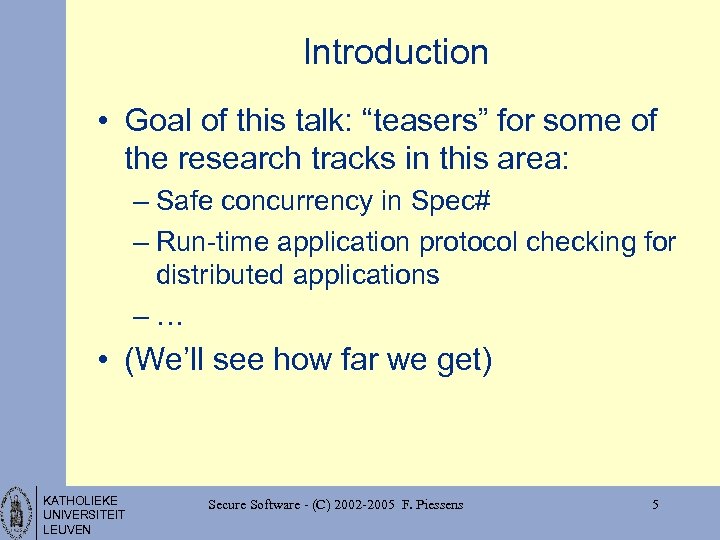 Introduction

• Goal of this talk: “teasers” for some of the research tracks in this area:
– Safe concurrency in Spec#
– Run-time application protocol checking for distributed applications
– …
• (We’ll see how far we get)

KATHOLIEKE UNIVERSITEIT LEUVEN

Secure Software - (C) 2002-2005 F. Piessens

5